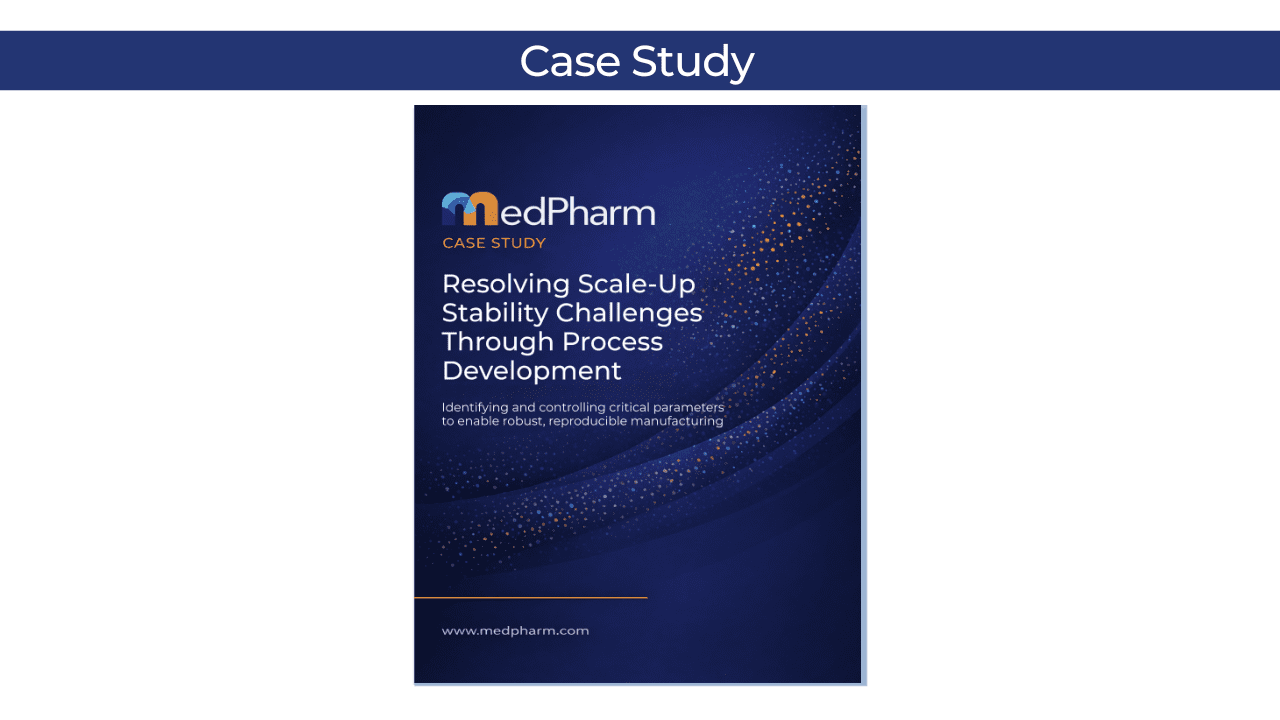 Case Study

MedPharm
CASE STUDY

Resolving Scale-Up Stability Challenges Through Process Development

Identifying and controlling critical parameters to enable robust, reproducible manufacturing

www.medpharm.com